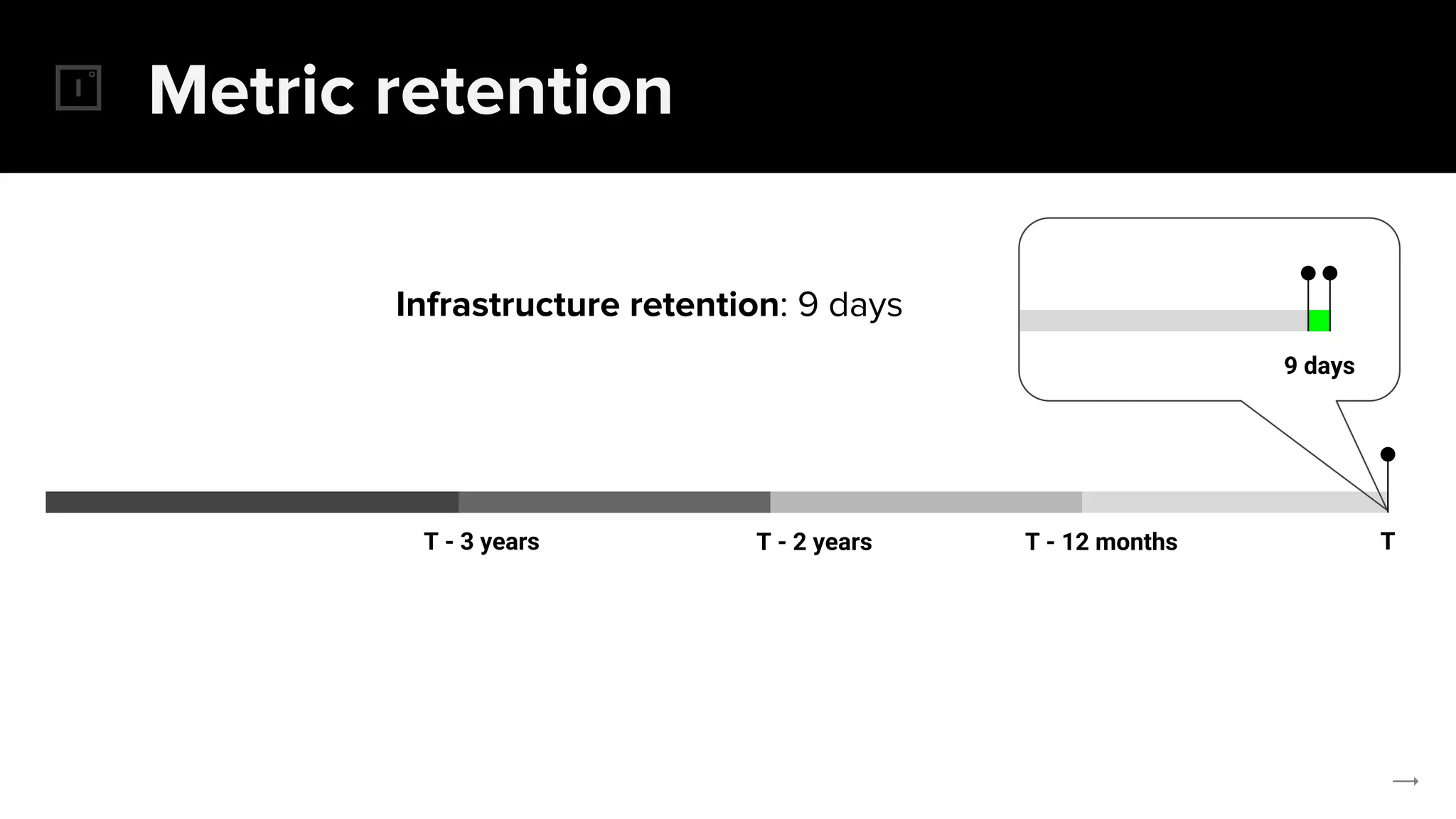 Metric retention

Infrastructure retention: 9 days

9 days

T - 3 years
T - 2 years
T - 12 months
T